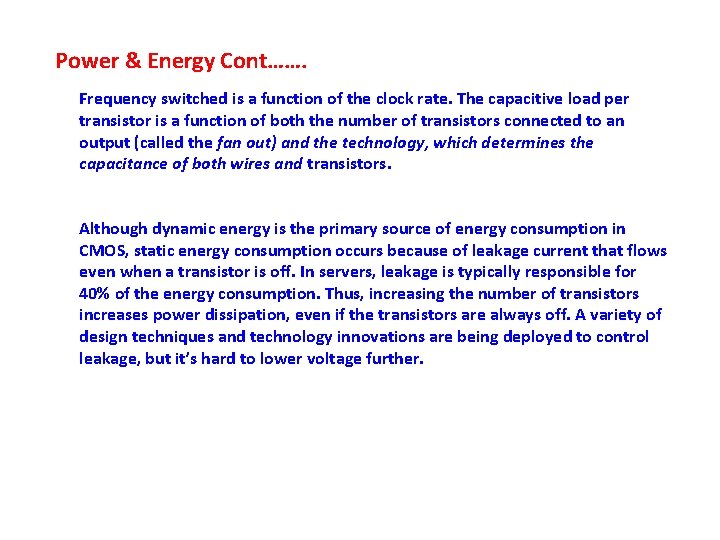 Power & Energy Cont…….

Frequency switched is a function of the clock rate. The capacitive load per transistor is a function of both the number of transistors connected to an output (called the fan out) and the technology, which determines the capacitance of both wires and transistors.

Although dynamic energy is the primary source of energy consumption in CMOS, static energy consumption occurs because of leakage current that flows even when a transistor is off. In servers, leakage is typically responsible for 40% of the energy consumption. Thus, increasing the number of transistors increases power dissipation, even if the transistors are always off. A variety of design techniques and technology innovations are being deployed to control leakage, but it's hard to lower voltage further.